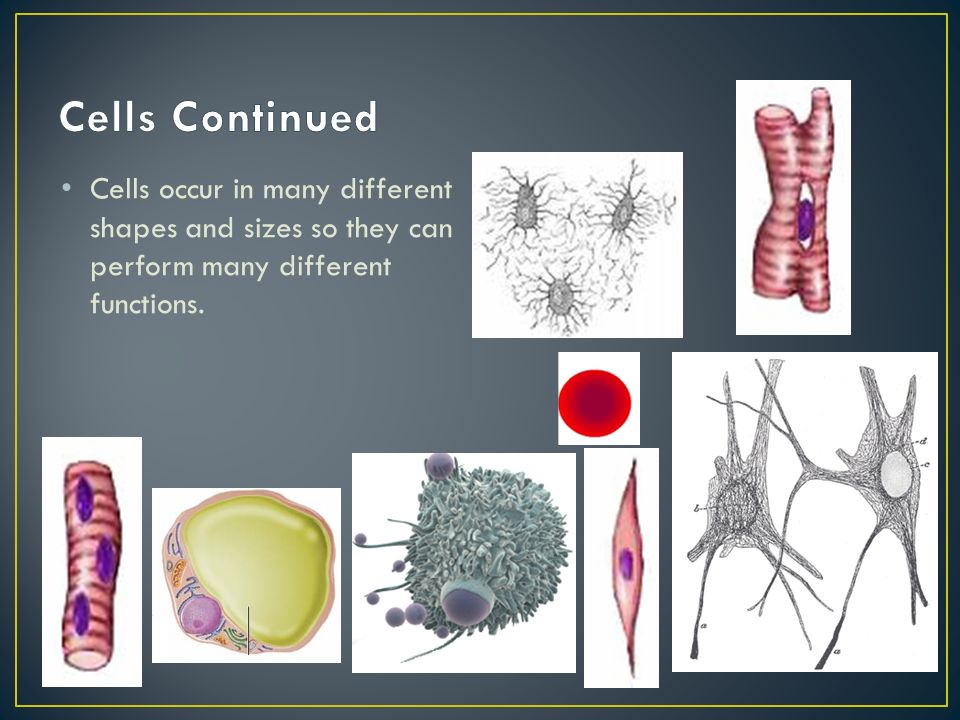 Cells Continued

• Cells occur in many different shapes and sizes so they can perform many different functions.

d
c
b
a
a